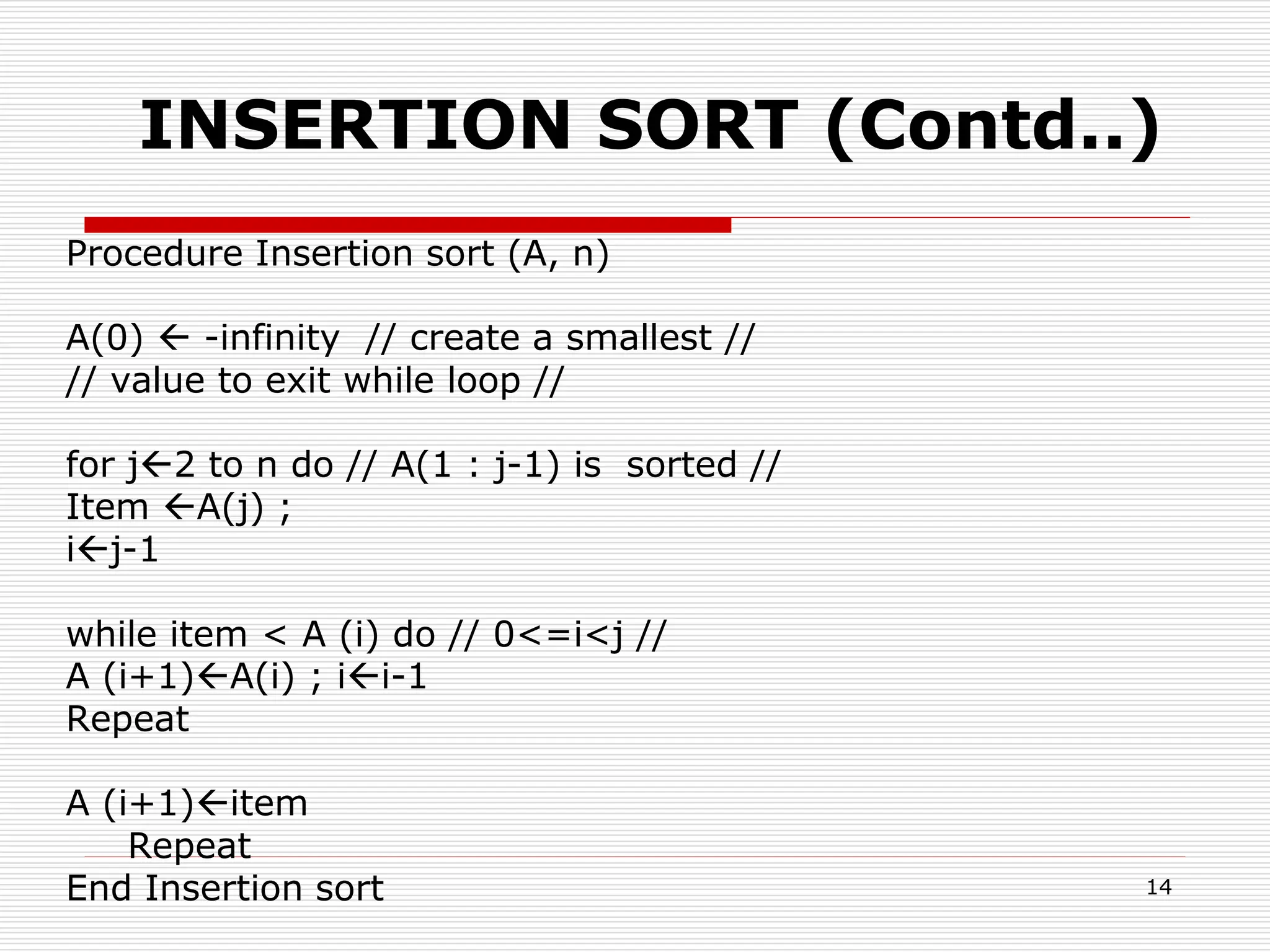 INSERTION SORT (Contd..)

Procedure Insertion sort (A, n)

A(0) ← -infinity // create a smallest //
// value to exit while loop //

for j←2 to n do // A(1 : j-1) is sorted //
Item ←A(j) ;
i←j-1

while item < A (i) do // 0<=i<j //
A (i+1)←A(i) ; i←i-1
Repeat

A (i+1)←item
Repeat
End Insertion sort

14